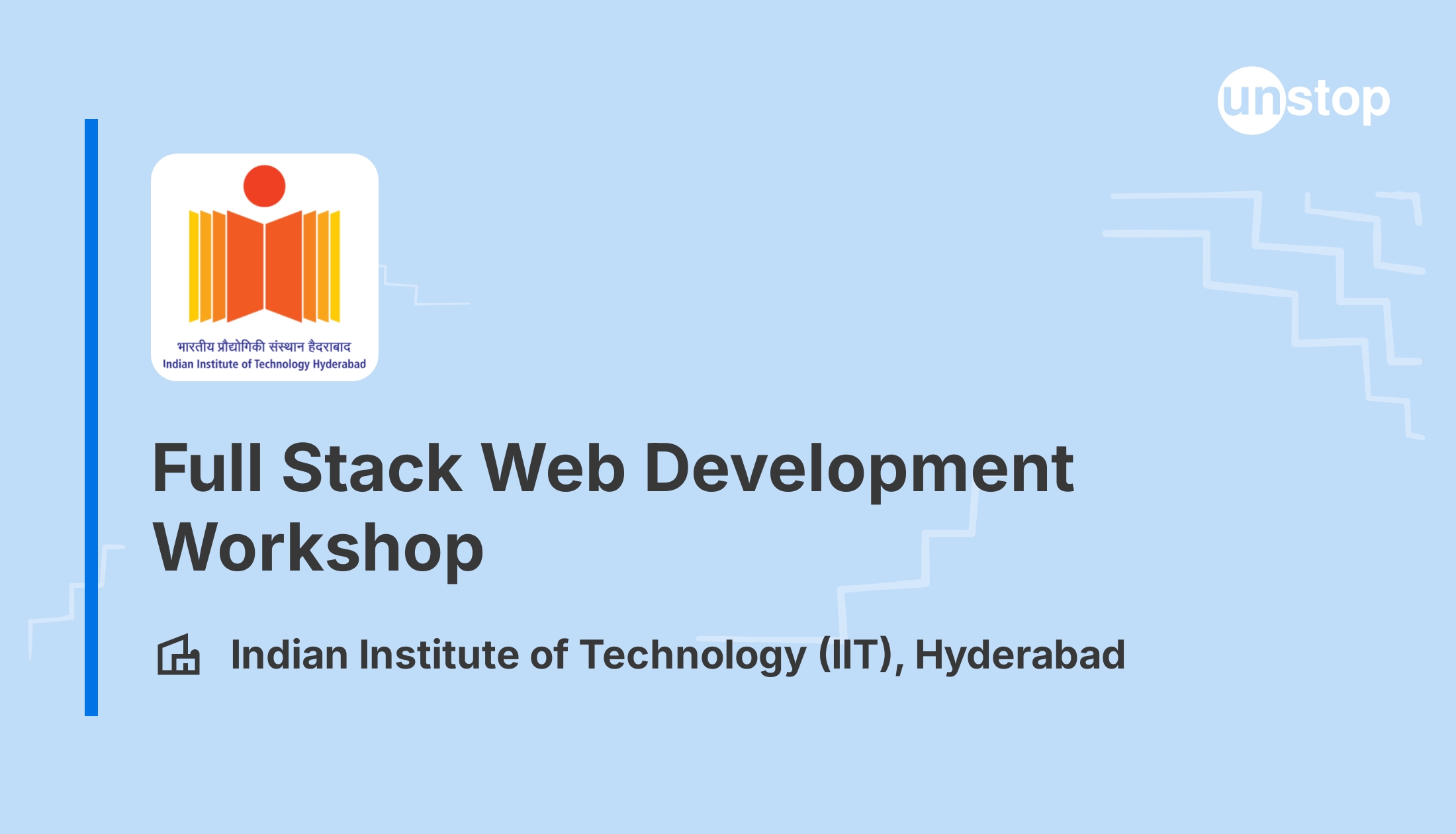 unstop

भारतीय प्रौद्योगिकी संस्थान हैदराबाद
Indian Institute of Technology Hyderabad

Full Stack Web Development Workshop

Indian Institute of Technology (IIT), Hyderabad